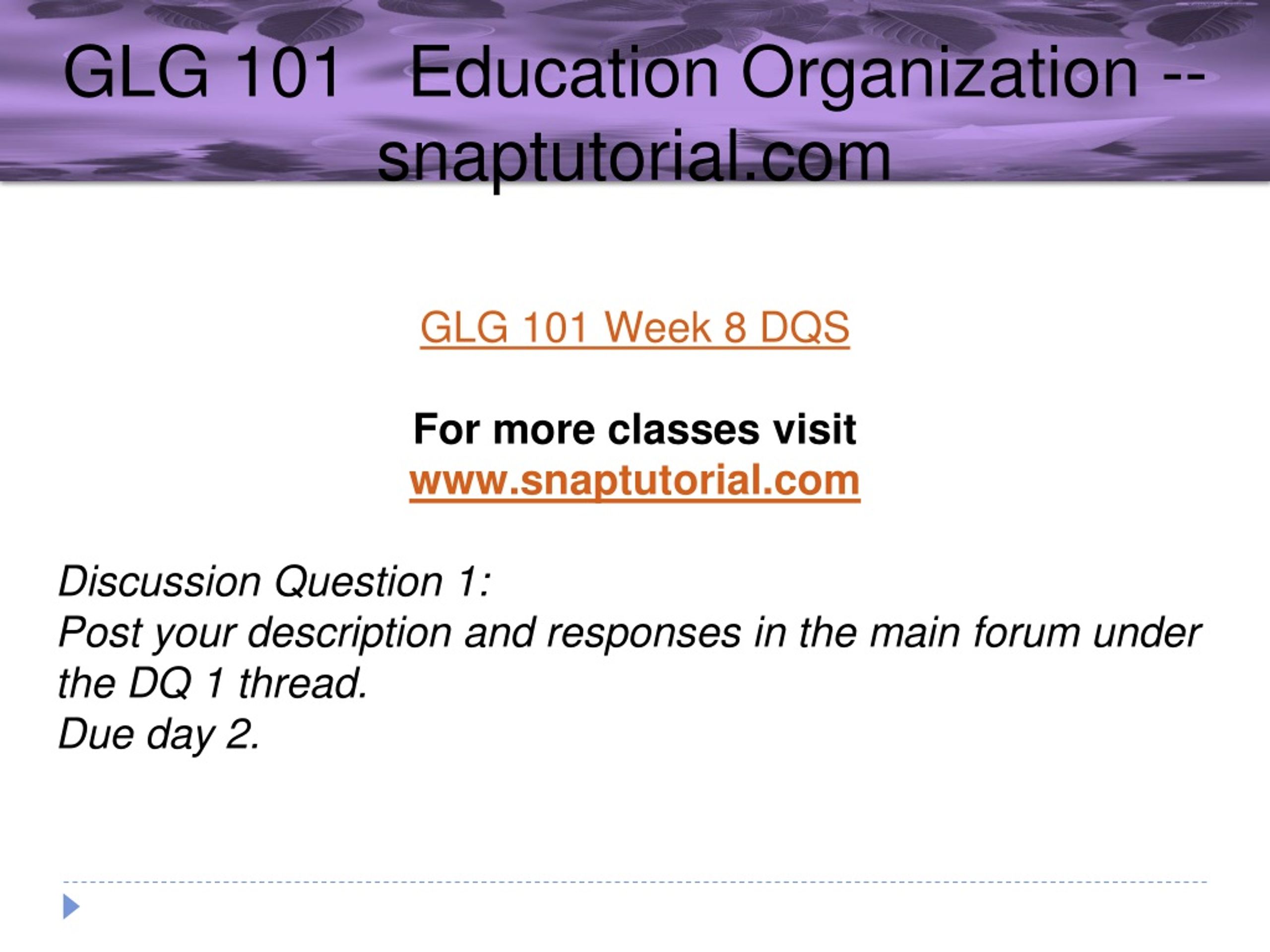 GLG 101 Education Organization -- snaptutorial.com

GLG 101 Week 8 DQS

For more classes visit
www.snaptutorial.com

Discussion Question 1:
Post your description and responses in the main forum under the DQ 1 thread.
Due day 2.